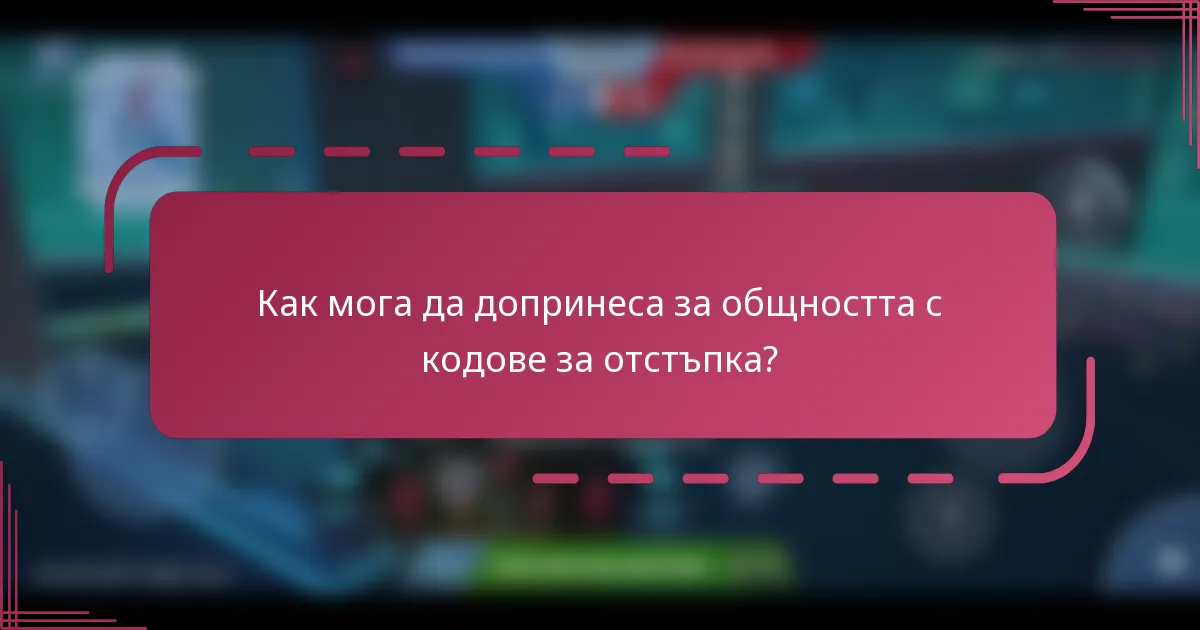 Как мога да допринеса за общността с кодове за отстъпка?